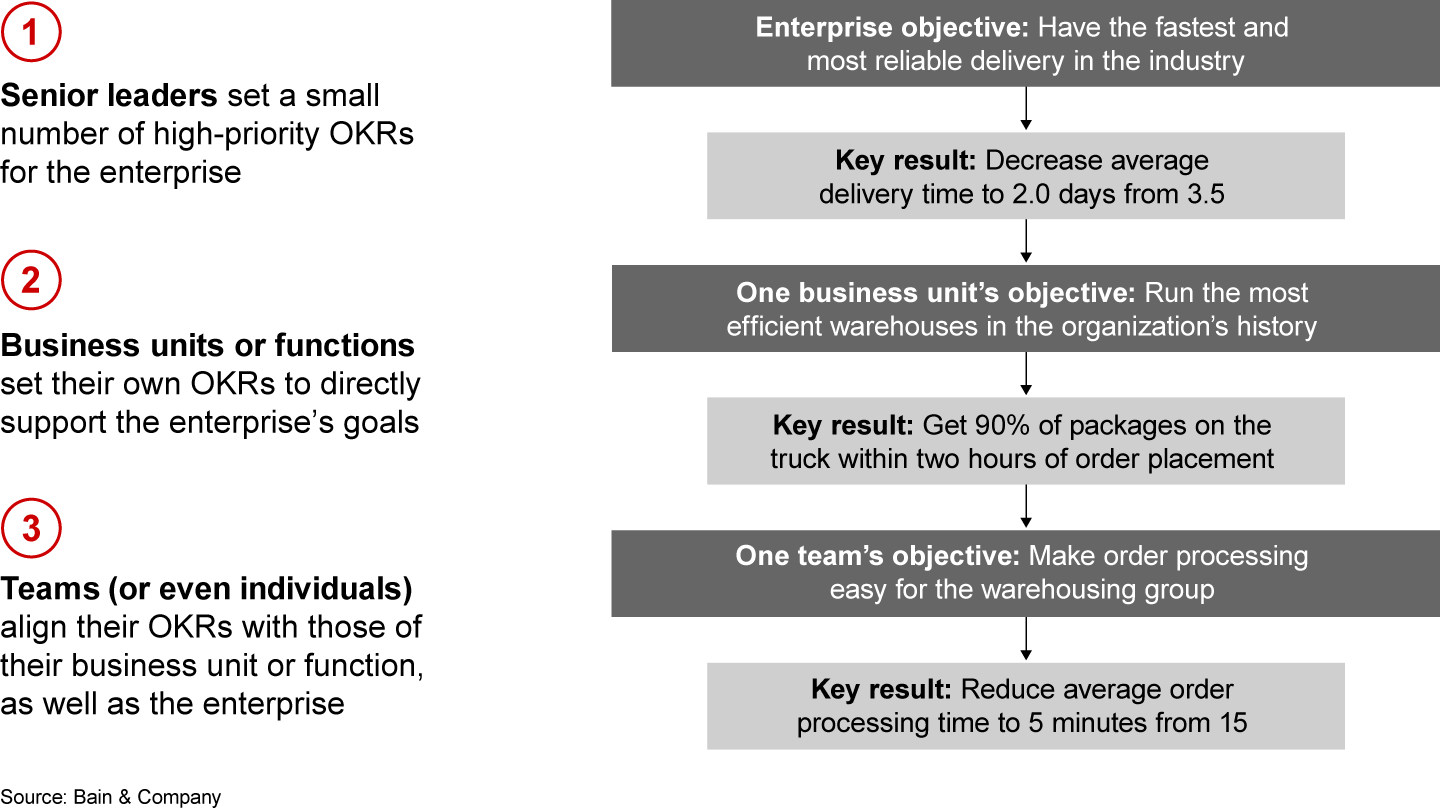 1

Senior leaders set a small number of high-priority OKRs for the enterprise

2

Business units or functions set their own OKRs to directly support the enterprise's goals

3

Teams (or even individuals) align their OKRs with those of their business unit or function, as well as the enterprise

Enterprise objective: Have the fastest and most reliable delivery in the industry

Key result: Decrease average delivery time to 2.0 days from 3.5

One business unit's objective: Run the most efficient warehouses in the organization's history

Key result: Get 90% of packages on the truck within two hours of order placement

One team's objective: Make order processing easy for the warehousing group

Key result: Reduce average order processing time to 5 minutes from 15

Source: Bain & Company